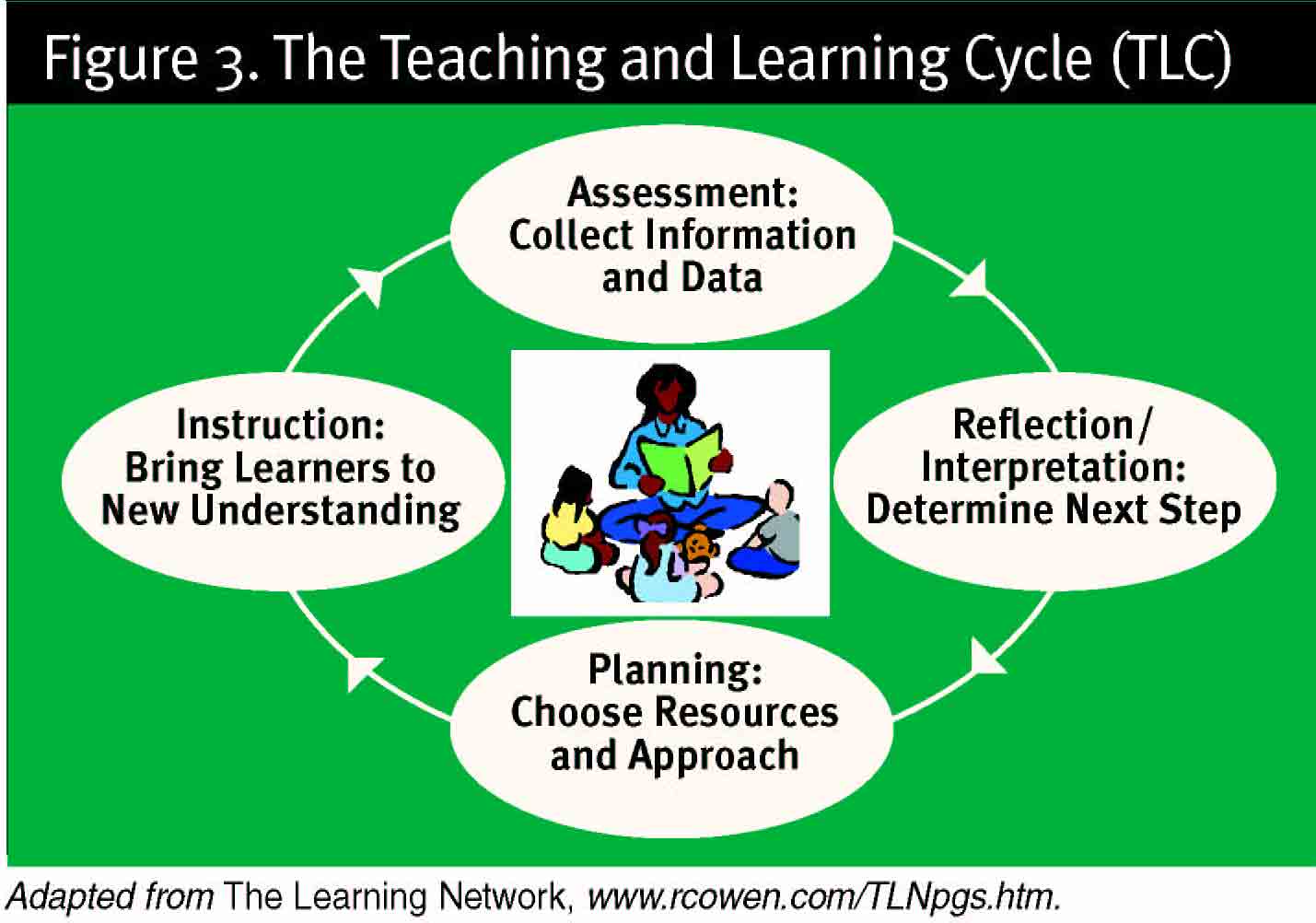 Figure 3. The Teaching and Learning Cycle (TLC)

Assessment:
Collect Information and Data

Reflection/
Interpretation:
Determine Next Step

Planning:
Choose Resources and Approach

Instruction:
Bring Learners to New Understanding

Adapted from The Learning Network, www.rcowen.com/TLNpgs.htm.